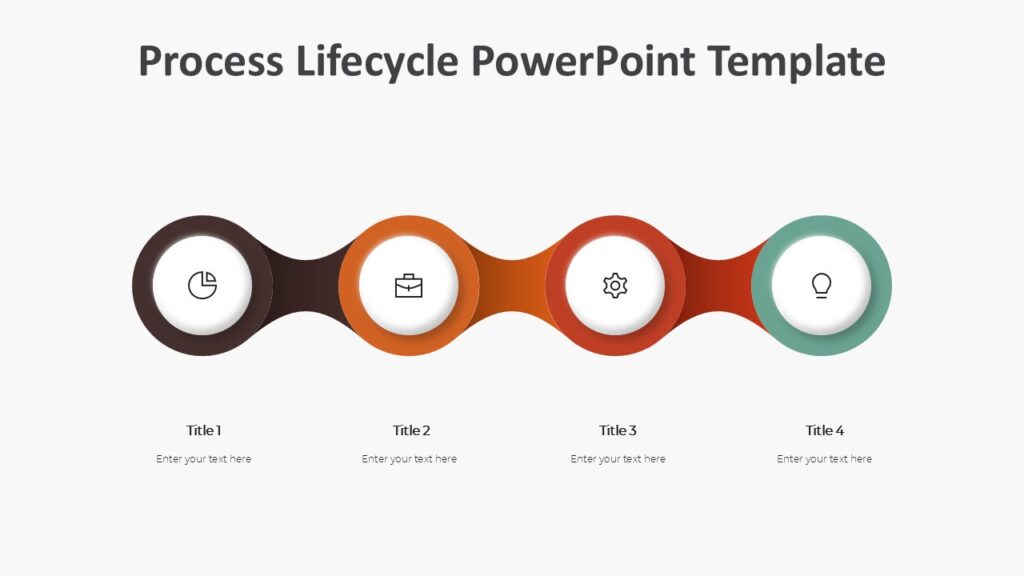 Process Lifecycle PowerPoint Template

Title 1

Enter your text here

Title 2

Enter your text here

Title 3

Enter your text here

Title 4

Enter your text here